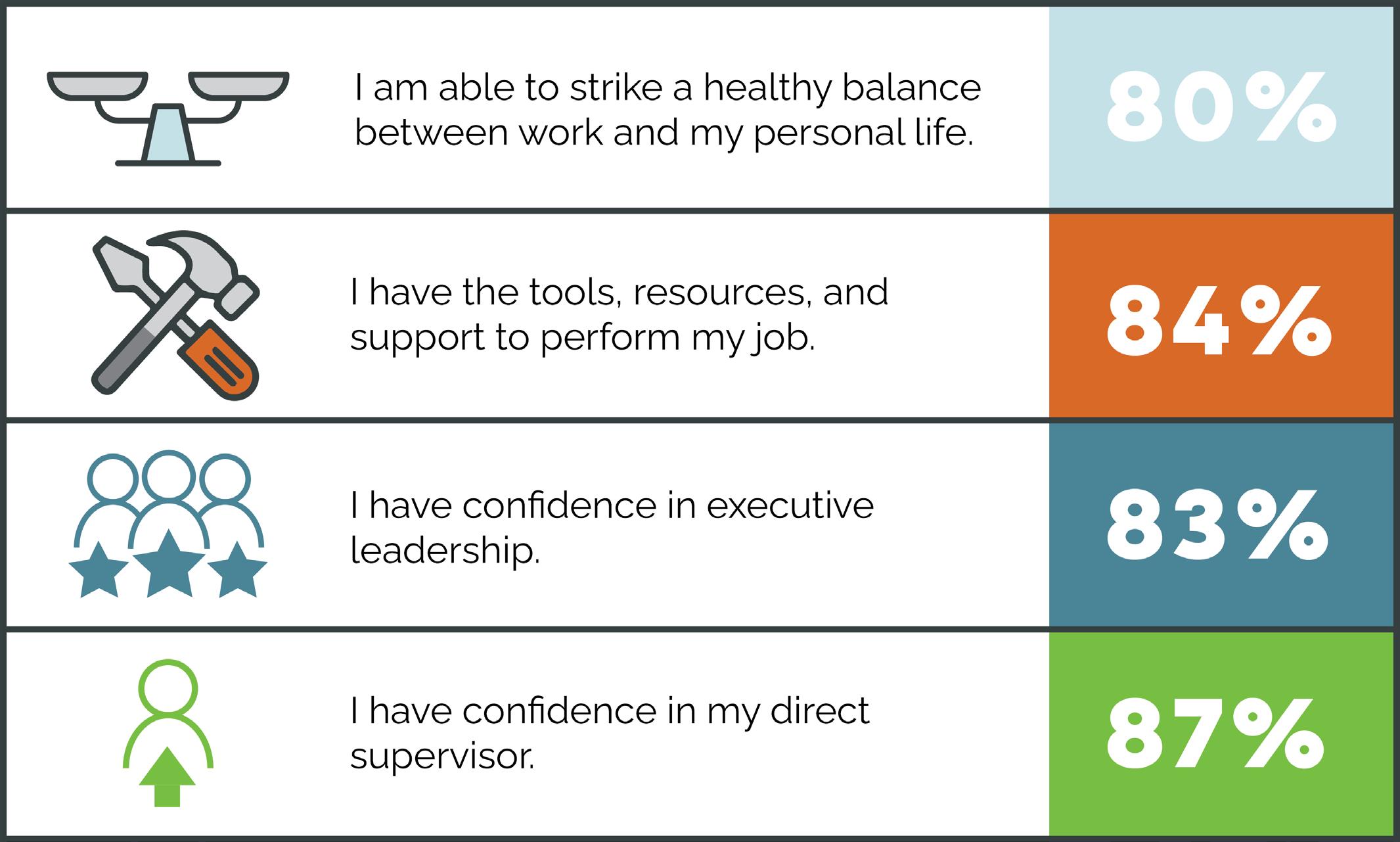 I am able to strike a healthy balance between work and my personal life.

80%

I have the tools, resources, and support to perform my job.

84%

I have confidence in executive leadership.

83%

I have confidence in my direct supervisor.

87%